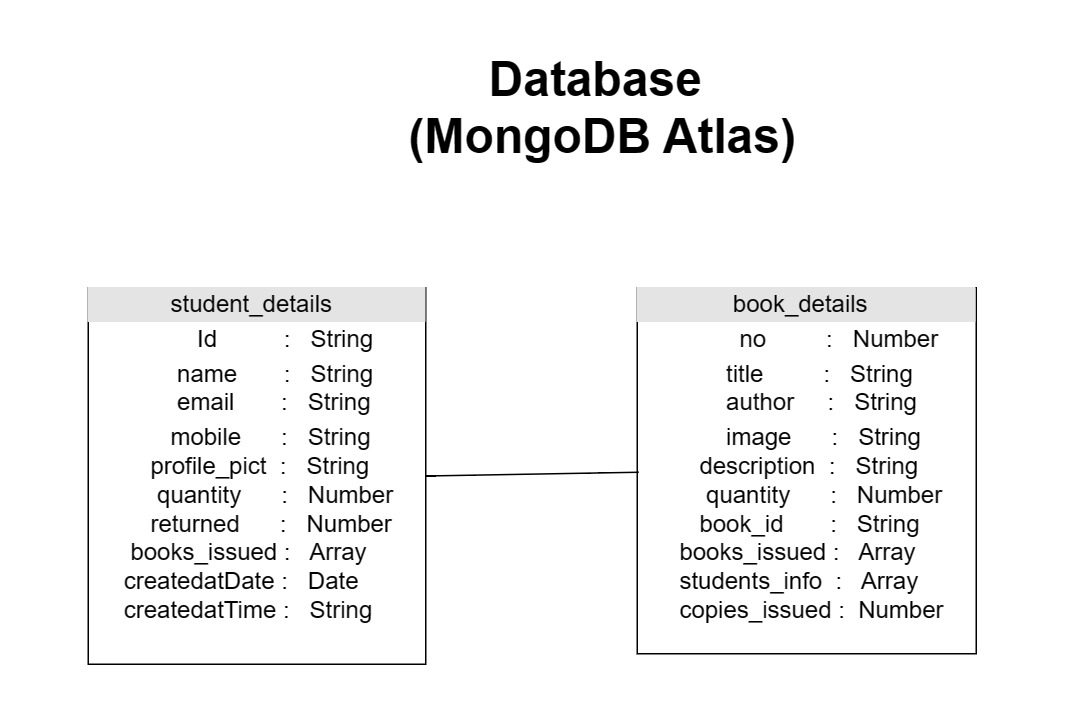 Database
(MongoDB Atlas)

student_details
Id : String
name : String
email : String
mobile : String
profile_pict : String
quantity : Number
returned : Number
books_issued : Array
createdatDate : Date
createdatTime : String

book_details
no : Number
title : String
author : String
image : String
description : String
quantity : Number
book_id : String
books_issued : Array
students_info : Array
copies_issued : Number